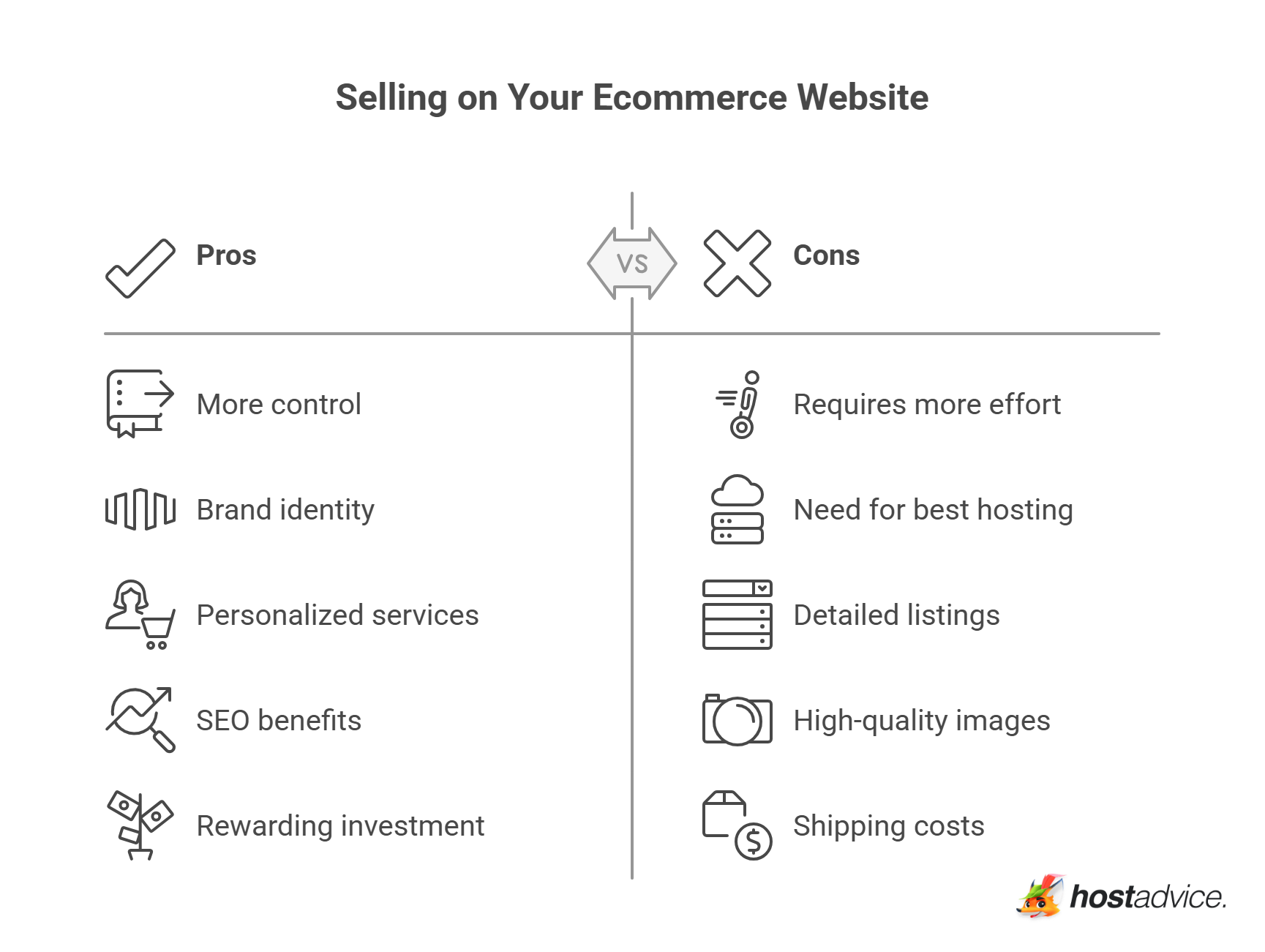 Selling on Your Ecommerce Website

Pros

VS

Cons

More control

Brand identity

Personalized services

SEO benefits

Rewarding investment

Requires more effort

Need for best hosting

Detailed listings

High-quality images

Shipping costs

hostadvice.